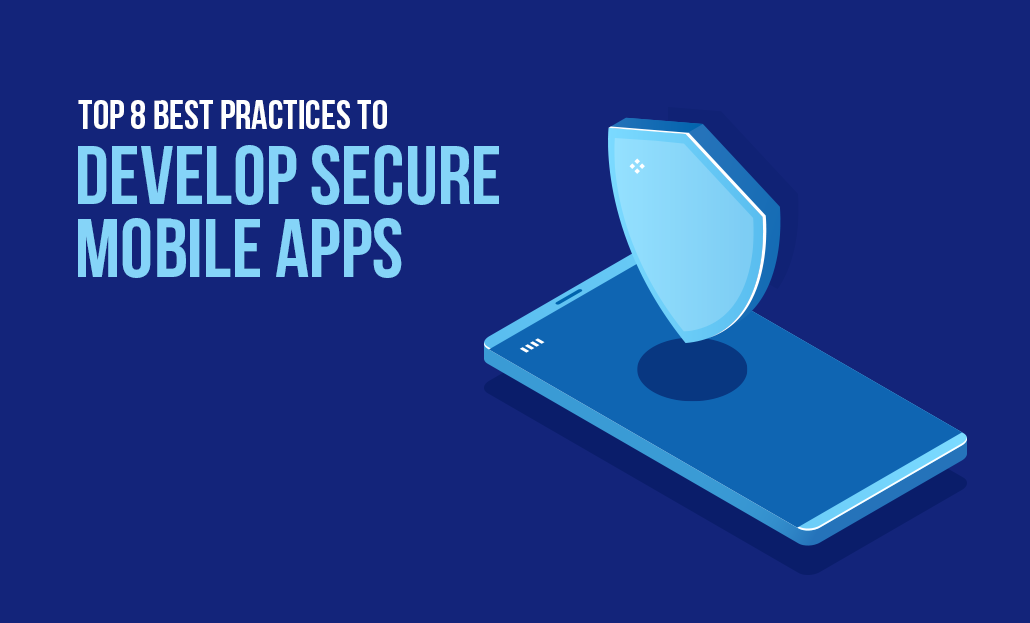 TOP 8 BEST PRACTICES TO
DEVELOP SECURE MOBILE APPS